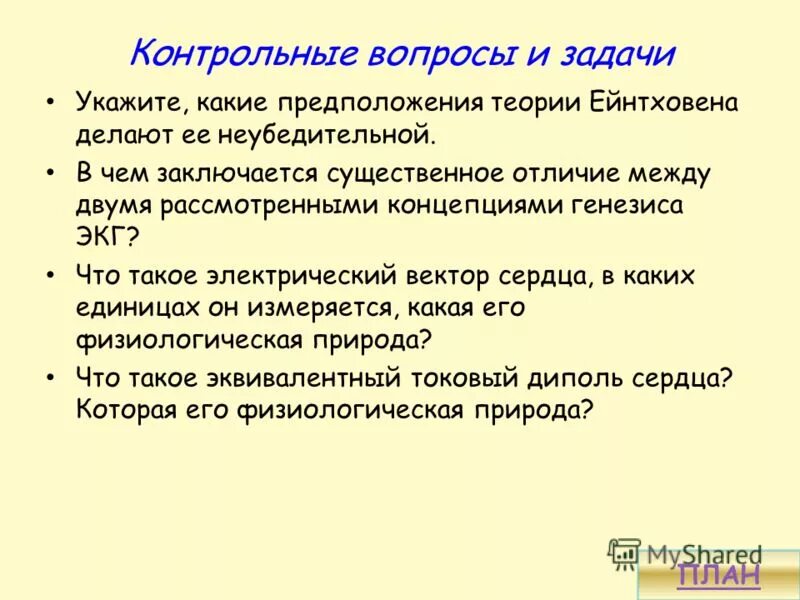 Контрольные вопросы и задачи

• Укажите, какие предположения теории Ейнтховена делают ее неубедительной.

• В чем заключается существенное отличие между двумя рассмотренными концепциями генезиса ЭКГ?

• Что такое электрический вектор сердца, в каких единицах он измеряется, какая его физиологическая природа?

• Что такое эквивалентный токовый диполь сердца? Которая его физиологическая природа?

MyShared

ПЛАН